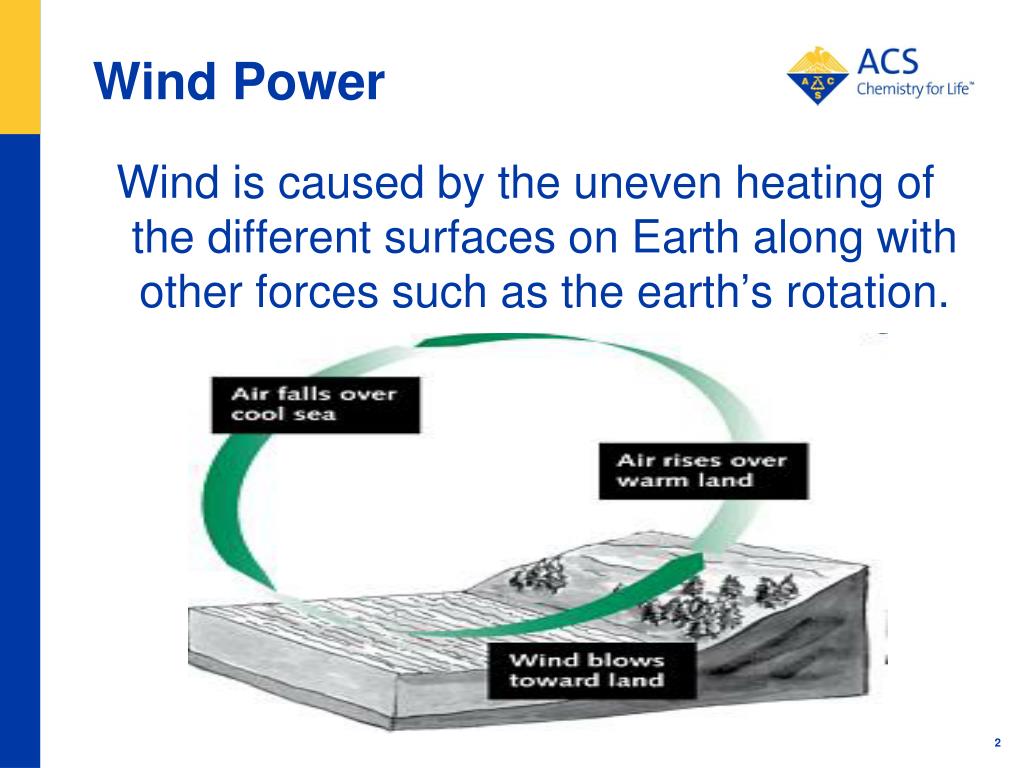 Wind Power

ACS
Chemistry for Life™

Wind is caused by the uneven heating of the different surfaces on Earth along with other forces such as the earth's rotation.

Air falls over cool sea

Air rises over warm land

Wind blows toward land

2